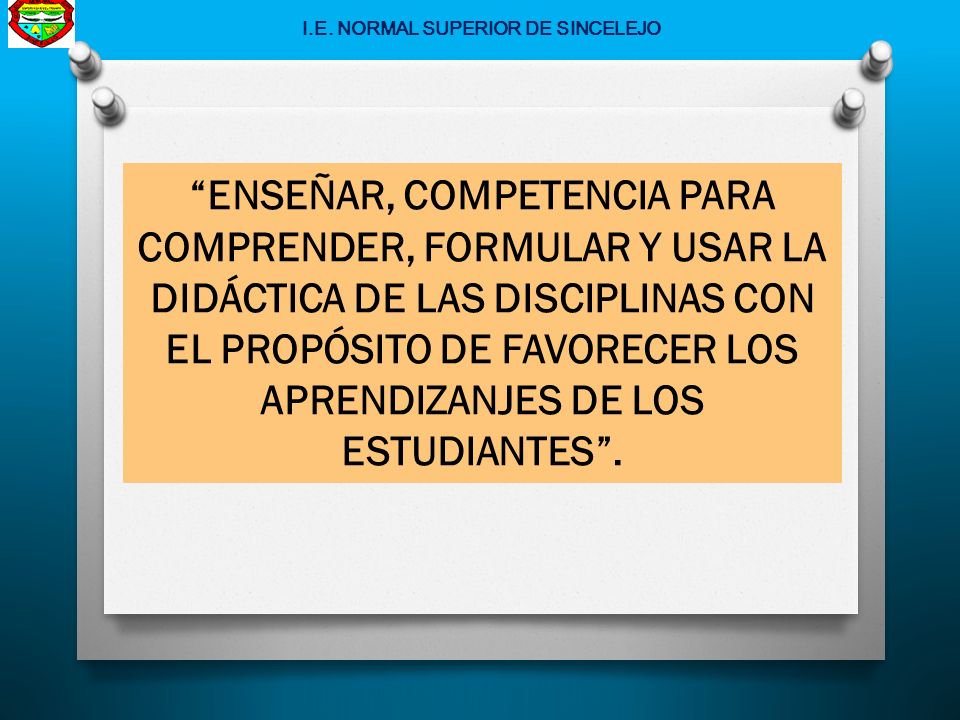 I.E. NORMAL SUPERIOR DE SINCELEJO

“ENSEÑAR, COMPETENCIA PARA COMPRENDER, FORMULAR Y USAR LA DIDÁCTICA DE LAS DISCIPLINAS CON EL PROPÓSITO DE FAVORECER LOS APRENDIZANJES DE LOS ESTUDIANTES”.